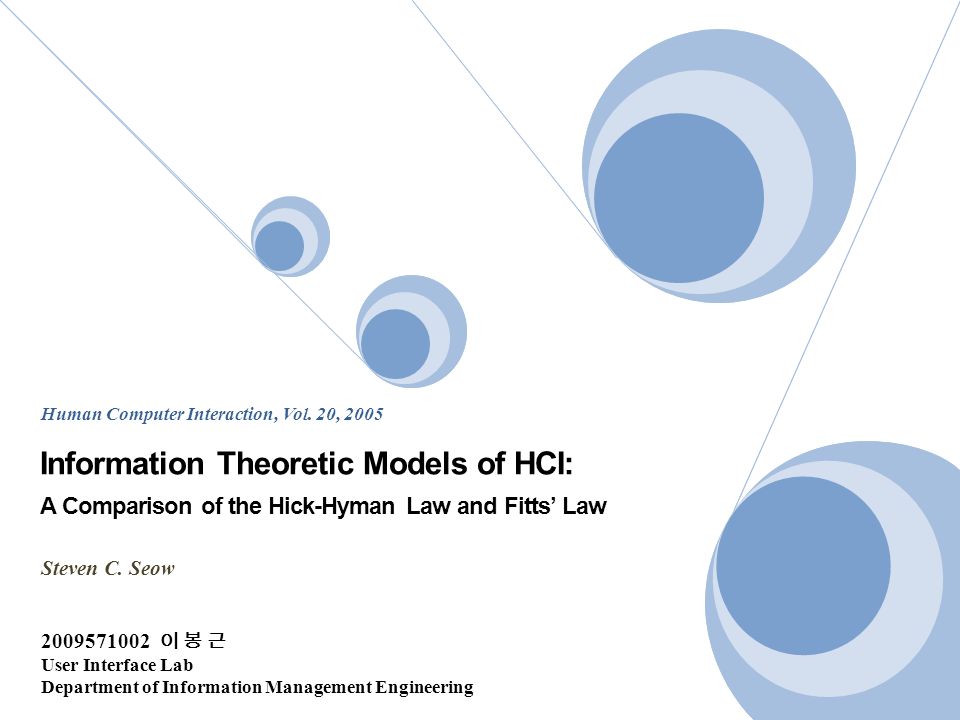 Human Computer Interaction, Vol. 20, 2005

Information Theoretic Models of HCI:

A Comparison of the Hick-Hyman Law and Fitts' Law

Steven C. Seow

2009571002 이봉근
User Interface Lab
Department of Information Management Engineering